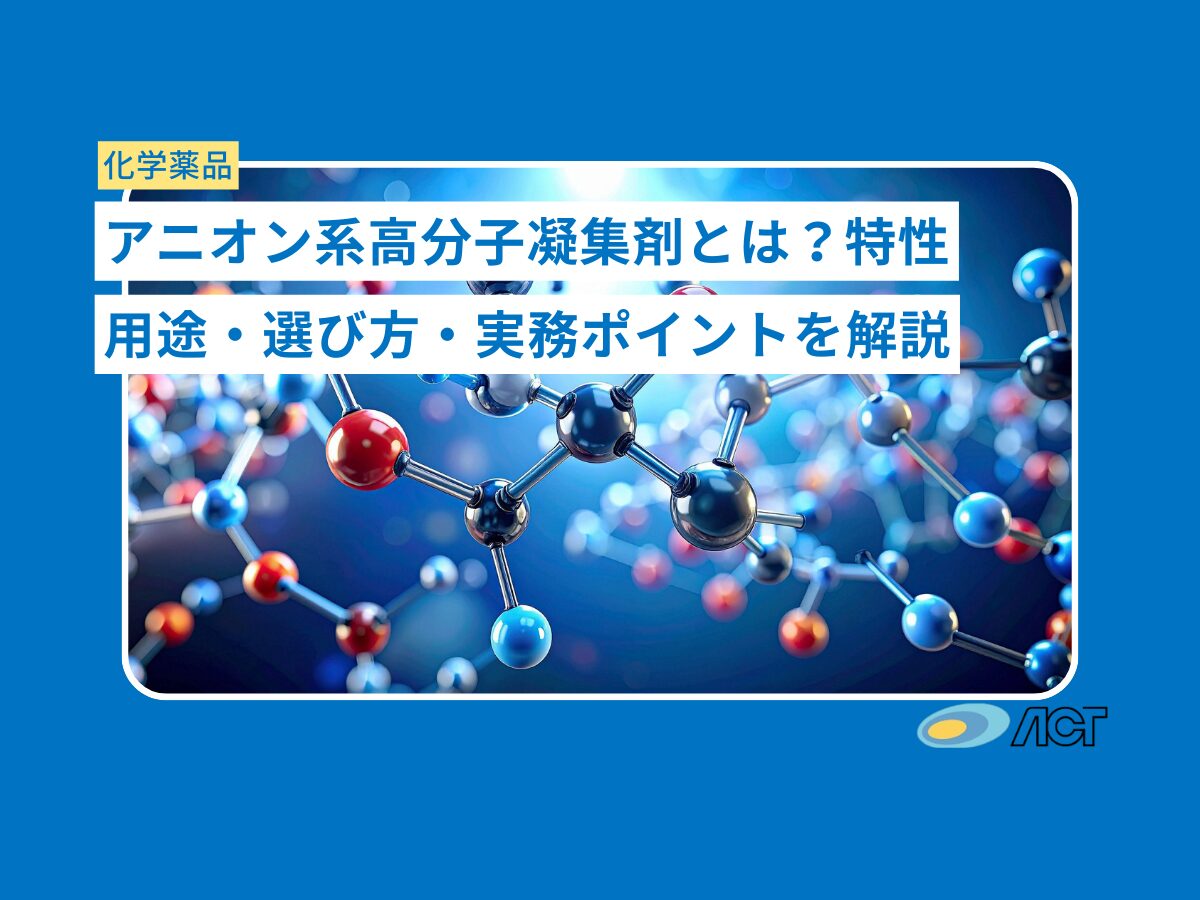 化学薬品

アニオン系高分子凝集剤とは？特性
用途・選び方・実務ポイントを解説

ACT